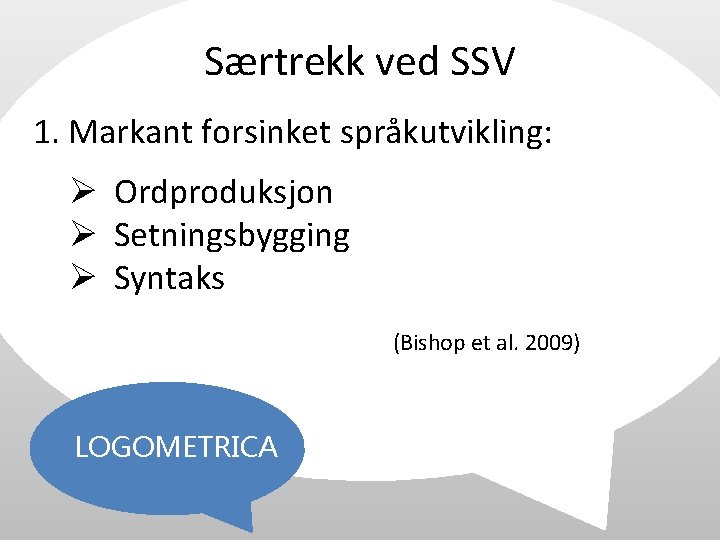 Særtrekk ved SSV

1. Markant forsinket språkutvikling:

➢ Ordproduksjon
➢ Setningsbygging
➢ Syntaks

(Bishop et al. 2009)

LOGOMETRICA